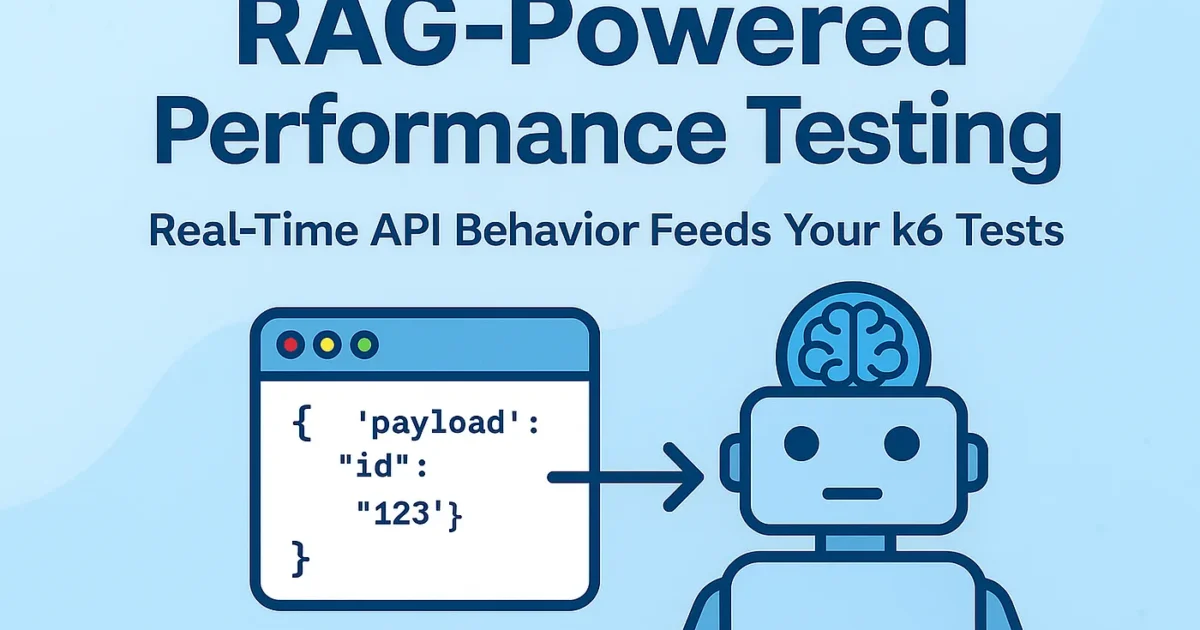 RAG-Powered Performance Testing

Real-Time API Behavior Feeds Your k6 Tests

{ 'payload':
"id":
"123'}
}